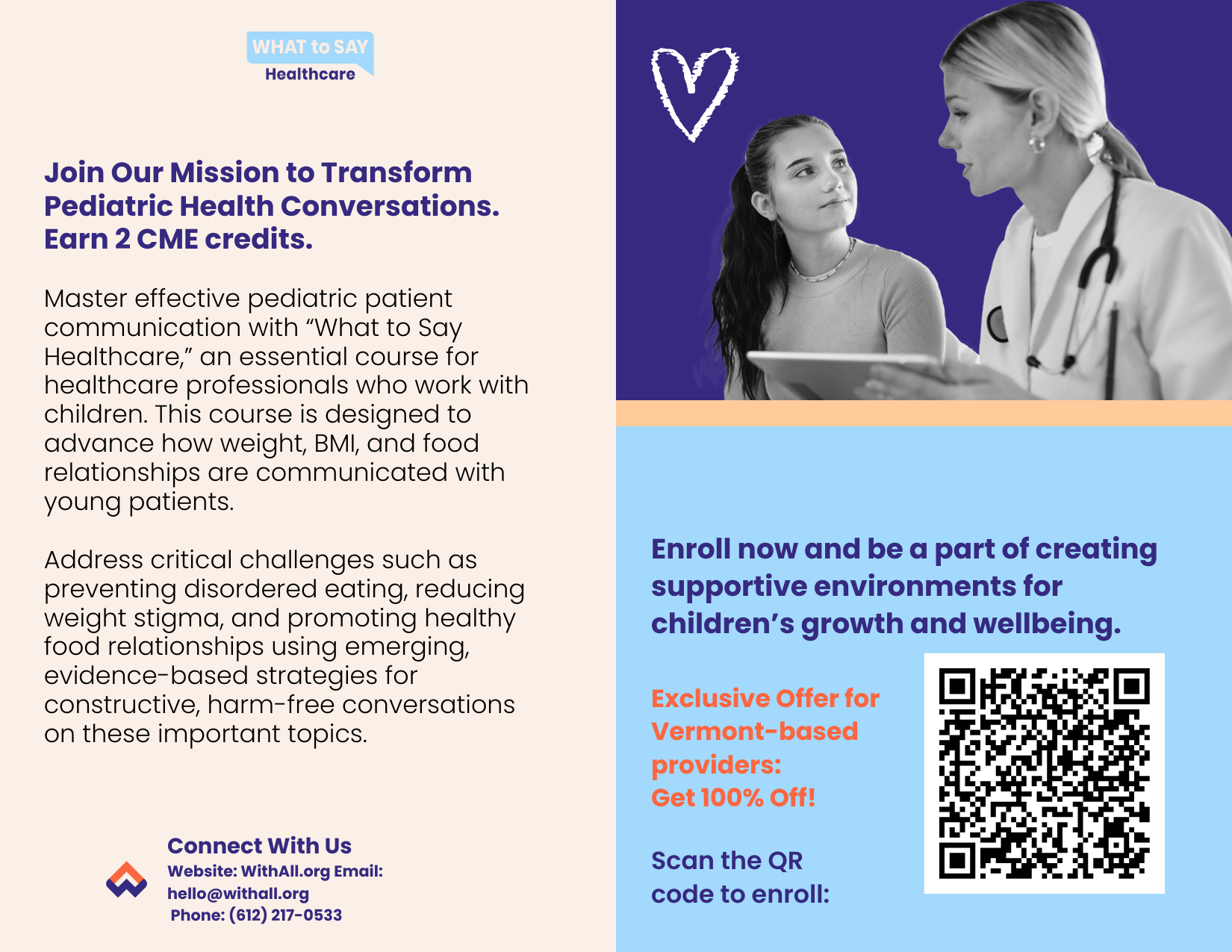 WHAT to SAY
Healthcare

Join Our Mission to Transform Pediatric Health Conversations. Earn 2 CME credits.

Master effective pediatric patient communication with “What to Say Healthcare,” an essential course for healthcare professionals who work with children. This course is designed to advance how weight, BMI, and food relationships are communicated with young patients.

Address critical challenges such as preventing disordered eating, reducing weight stigma, and promoting healthy food relationships using emerging, evidence-based strategies for constructive, harm-free conversations on these important topics.

Connect With Us
Website: WithAll.org Email: hello@withall.org
Phone: (612) 217-0533

Enroll now and be a part of creating supportive environments for children’s growth and wellbeing.

Exclusive Offer for Vermont-based providers:
Get 100% Off!

Scan the QR code to enroll: